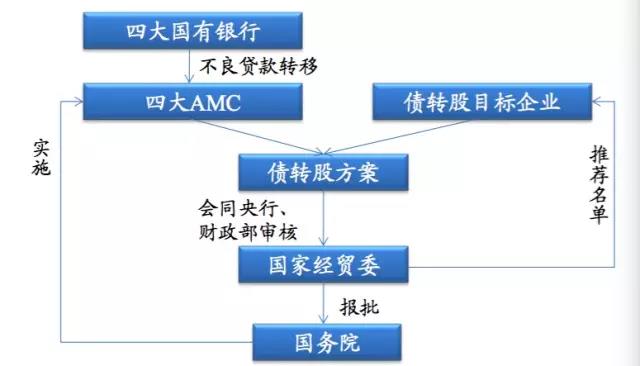 四大国有银行

不良贷款转移

四大AMC

债转股目标企业

实施

推荐名单

债转股方案

会同央行、财政部审核

国家经贸委

报批

国务院